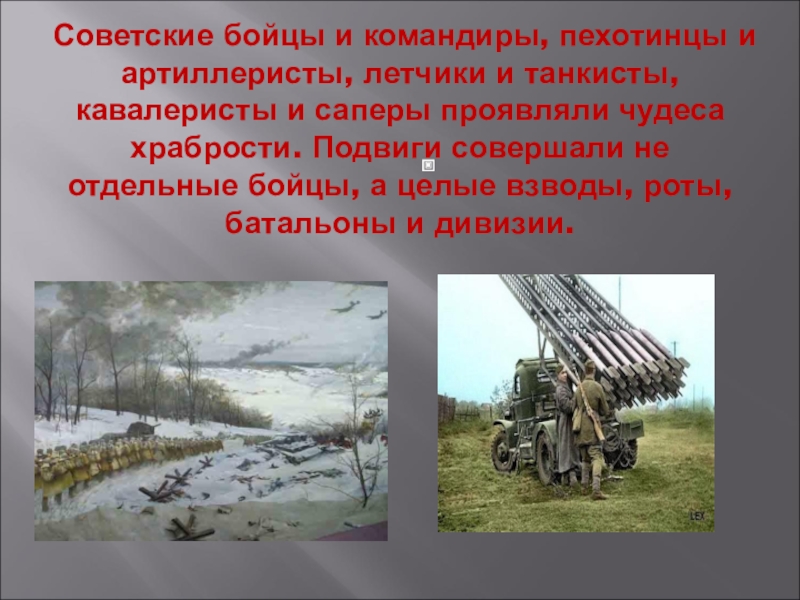 Советские бойцы и командиры, пехотинцы и артиллеристы, летчики и танкисты, кавалеристы и саперы проявляли чудеса храбрости. Подвиги совершали не отдельные бойцы, а целые взводы, роты, батальоны и дивизии.

LEX